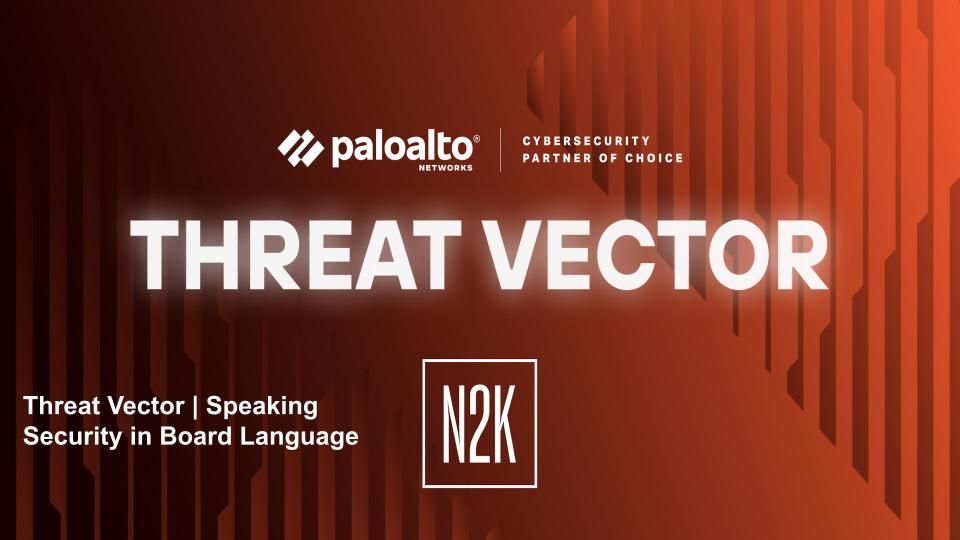 paloalto®
NETWORKS

CYBERSECURITY
PARTNER OF CHOICE

THREAT VECTOR

Threat Vector | Speaking Security in Board Language

N2K